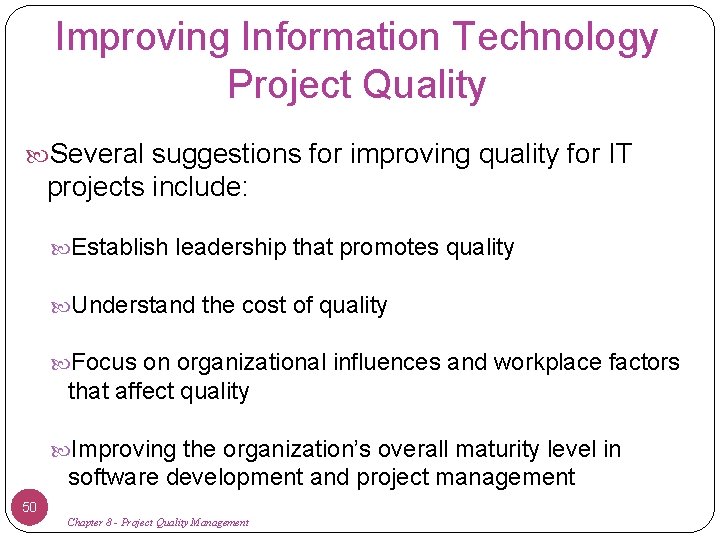 Improving Information Technology Project Quality

Several suggestions for improving quality for IT projects include:

Establish leadership that promotes quality

Understand the cost of quality

Focus on organizational influences and workplace factors that affect quality

Improving the organization's overall maturity level in software development and project management

50

Chapter 8 - Project Quality Management